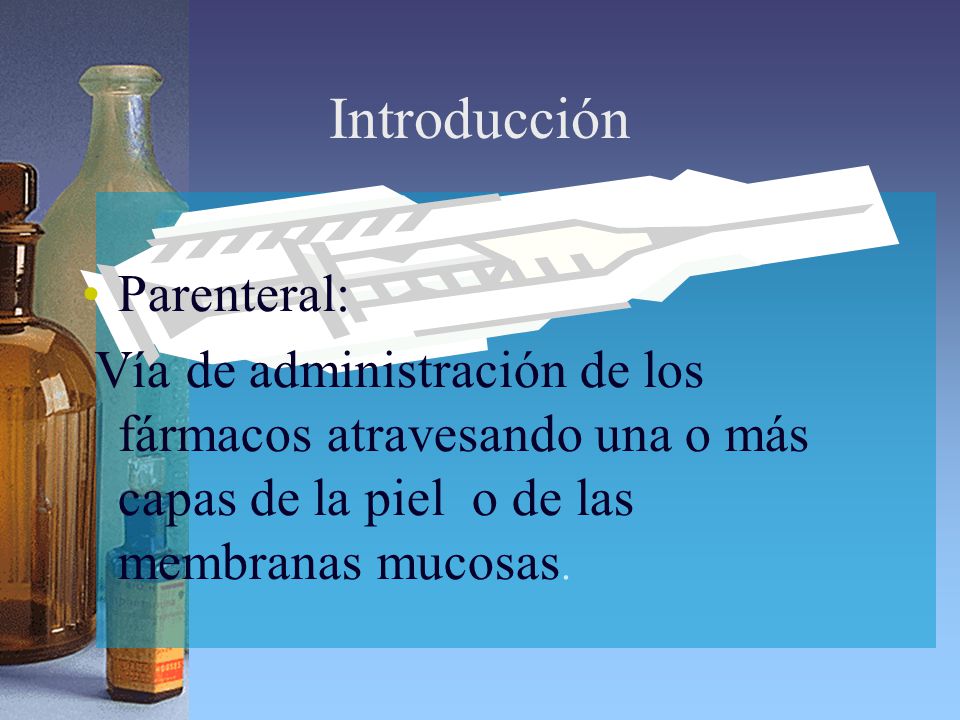 Introducción

• Parenteral:

Vía de administración de los fármacos atravesando una o más capas de la piel o de las membranas mucosas.